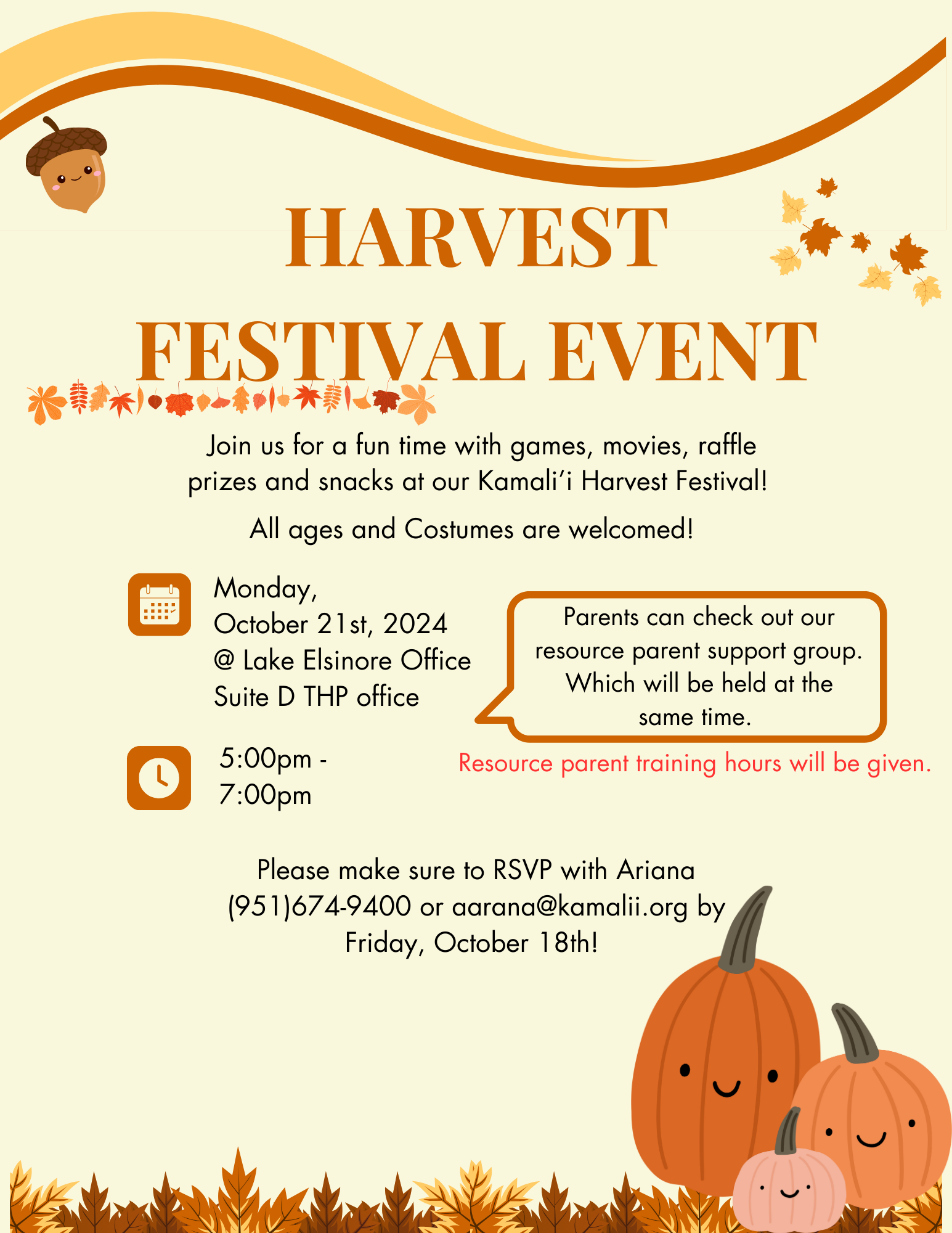 HARVEST FESTIVAL EVENT

Join us for a fun time with games, movies, raffle prizes and snacks at our Kamali'i Harvest Festival!

All ages and Costumes are welcomed!

Monday, October 21st, 2024 @ Lake Elsinore Office Suite D THP office

5:00pm - 7:00pm

Parents can check out our resource parent support group. Which will be held at the same time.

Resource parent training hours will be given.

Please make sure to RSVP with Ariana (951)674-9400 or aarana@kamalii.org by Friday, October 18th!